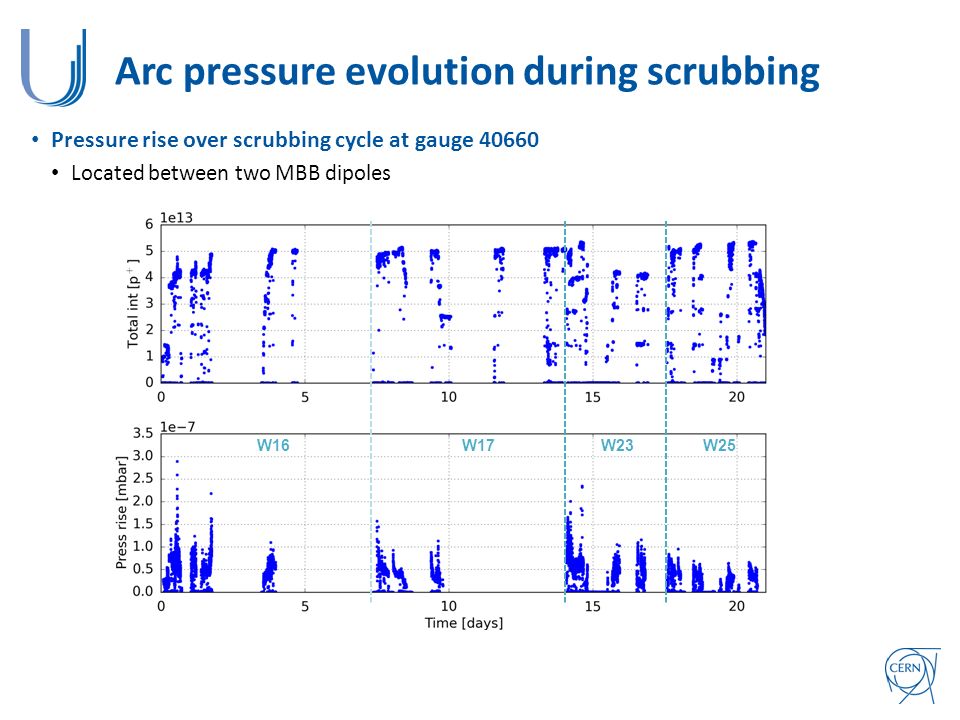 Arc pressure evolution during scrubbing

• Pressure rise over scrubbing cycle at gauge 40660
  • Located between two MBB dipoles

1e13
6
5
4
3
2
1
0
Total int [$p^+$]
0
5
10
15
20

1e−7
3.5
3.0
2.5
2.0
1.5
1.0
0.5
0.0
Press rise [mbar]
W16
W17
W23
W25
0
5
10
15
20
Time [days]

CERN